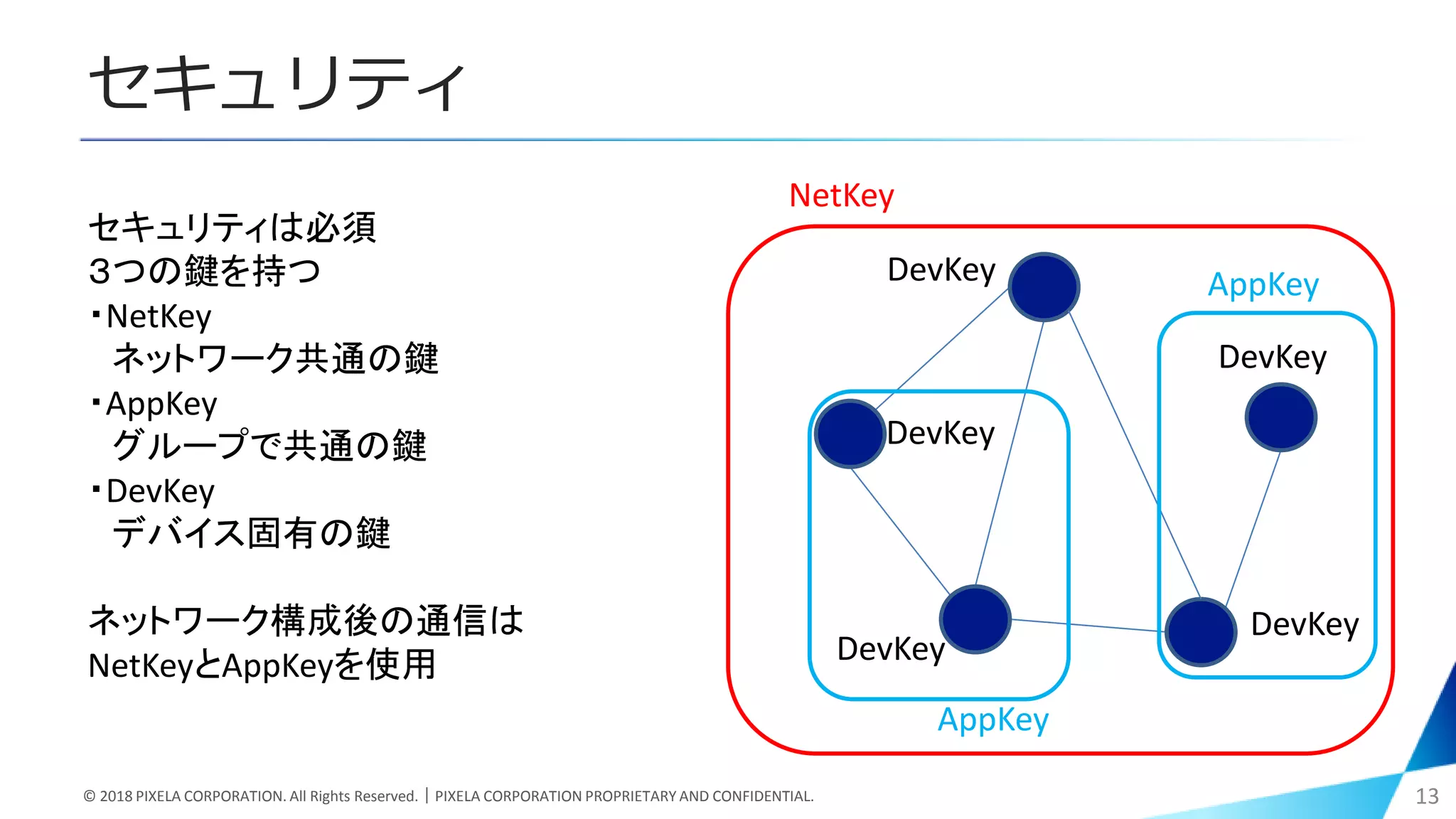 セキュリティ

セキュリティは必須
3つの鍵を持つ
・NetKey
ネットワーク共通の鍵
・AppKey
グループで共通の鍵
・DevKey
デバイス固有の鍵

ネットワーク構成後の通信は
NetKeyとAppKeyを使用

NetKey
DevKey
AppKey
DevKey
DevKey
DevKey
DevKey
AppKey

© 2018 PIXELA CORPORATION. All Rights Reserved. | PIXELA CORPORATION PROPRIETARY AND CONFIDENTIAL.
13